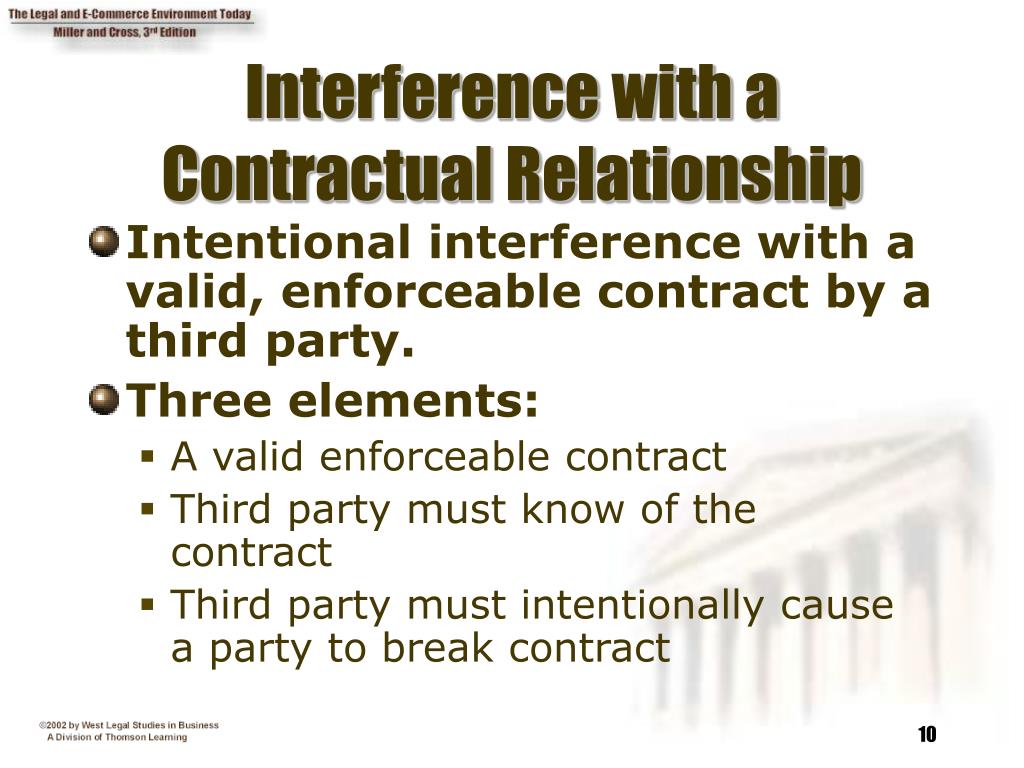 The Legal and E-Commerce Environment Today
Miller and Cross, 3rd Edition

Interference with a Contractual Relationship

Intentional interference with a valid, enforceable contract by a third party.

Three elements:

▪ A valid enforceable contract
▪ Third party must know of the contract
▪ Third party must intentionally cause a party to break contract

©2002 by West Legal Studies in Business
A Division of Thomson Learning

10